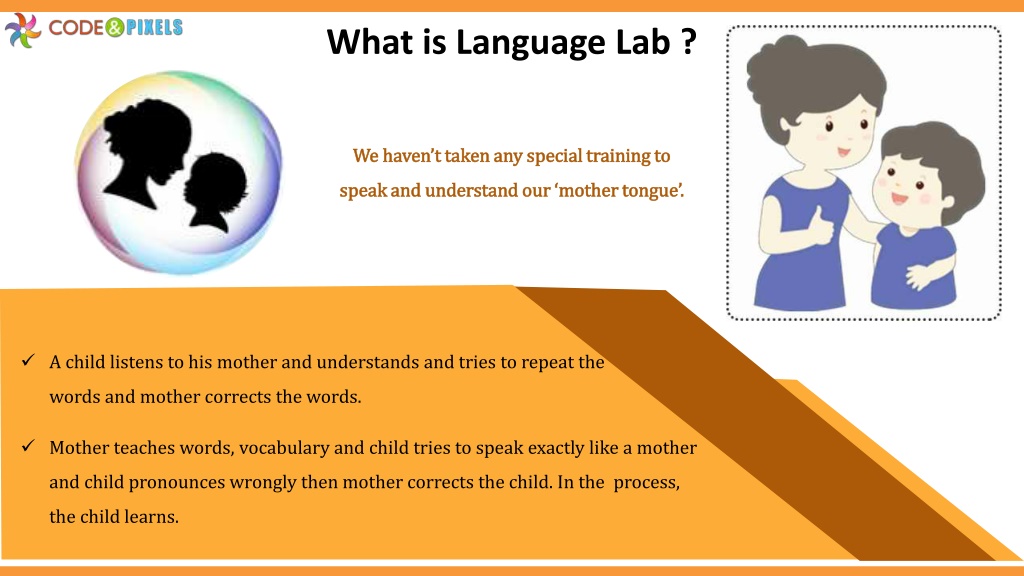 CODE&PIXELS

What is Language Lab ?

We haven't taken any special training to speak and understand our 'mother tongue'.

✓ A child listens to his mother and understands and tries to repeat the words and mother corrects the words.

✓ Mother teaches words, vocabulary and child tries to speak exactly like a mother and child pronounces wrongly then mother corrects the child. In the process, the child learns.